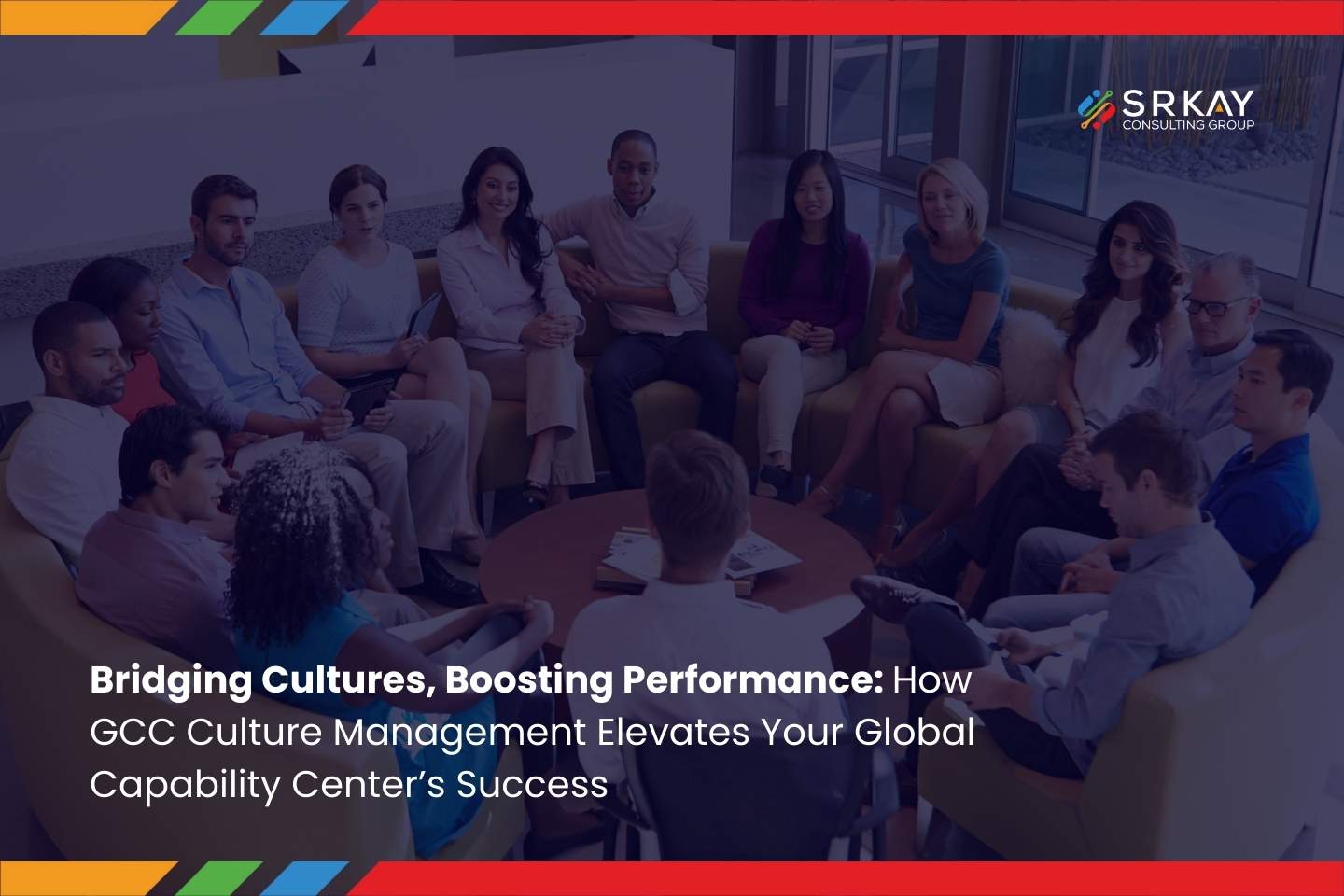 SRKAY
CONSULTING GROUP

Bridging Cultures, Boosting Performance: How GCC Culture Management Elevates Your Global Capability Center's Success